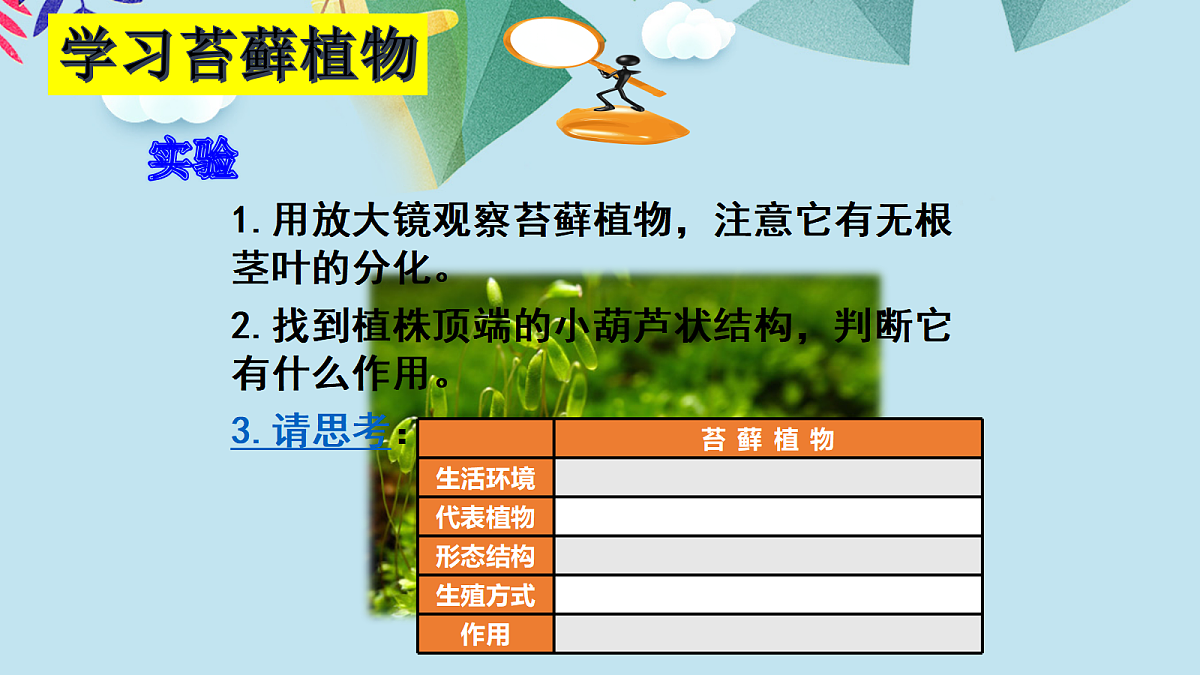 学习苔藓植物

实验

1. 用放大镜观察苔藓植物，注意它有无根茎叶的分化。

2. 找到植株顶端的小葫芦状结构，判断它有什么作用。

3. 请思考：

| | 苔 藓 植 物 |
|---|---|
| 生活环境 | |
| 代表植物 | |
| 形态结构 | |
| 生殖方式 | |
| 作用 | |